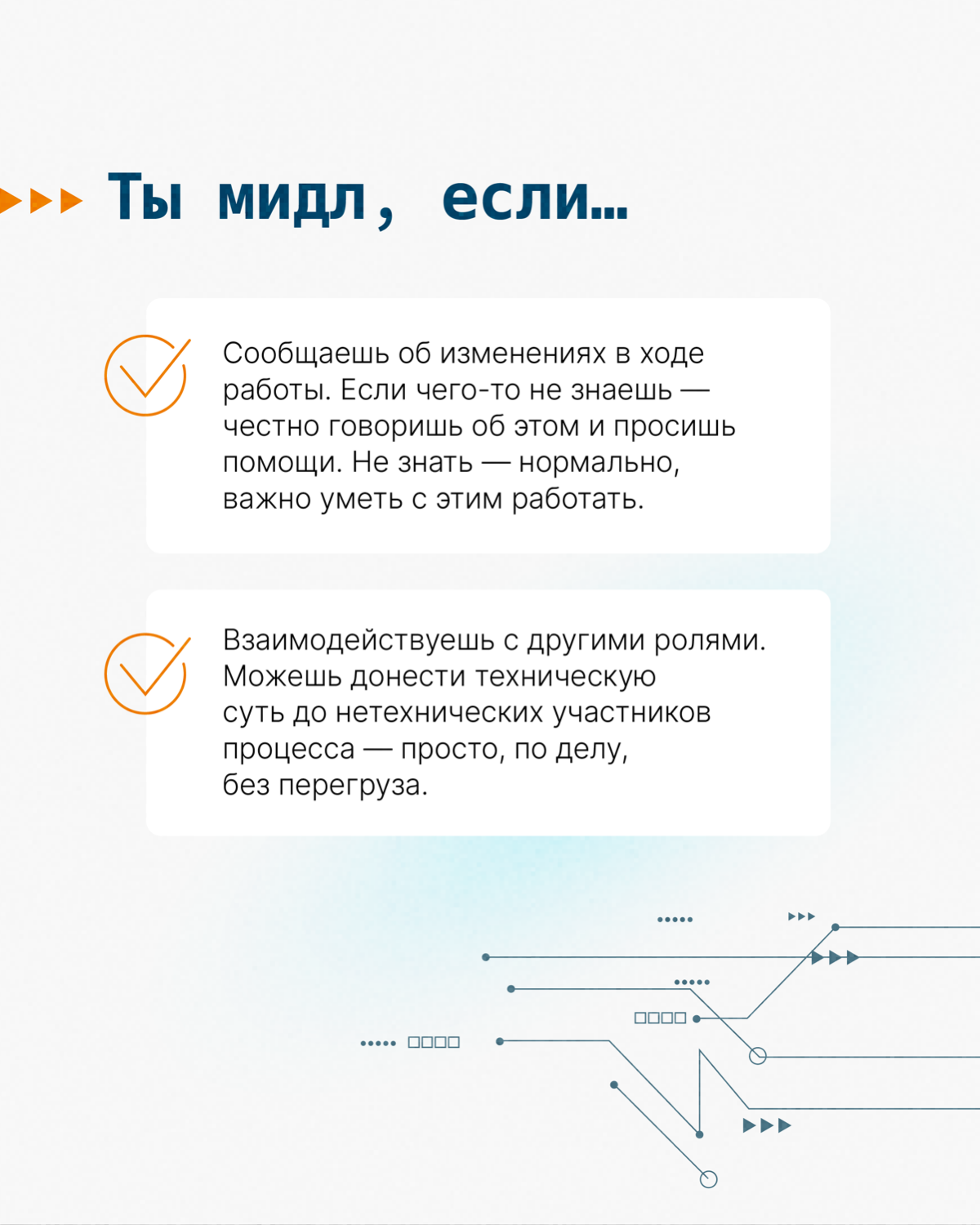 Ты мидл, если...

Сообщаешь об изменениях в ходе работы. Если чего-то не знаешь — честно говоришь об этом и просишь помощи. Не знать — нормально, важно уметь с этим работать.

Взаимодействуешь с другими ролями. Можешь донести техническую суть до нетехнических участников процесса — просто, по делу, без перегруза.